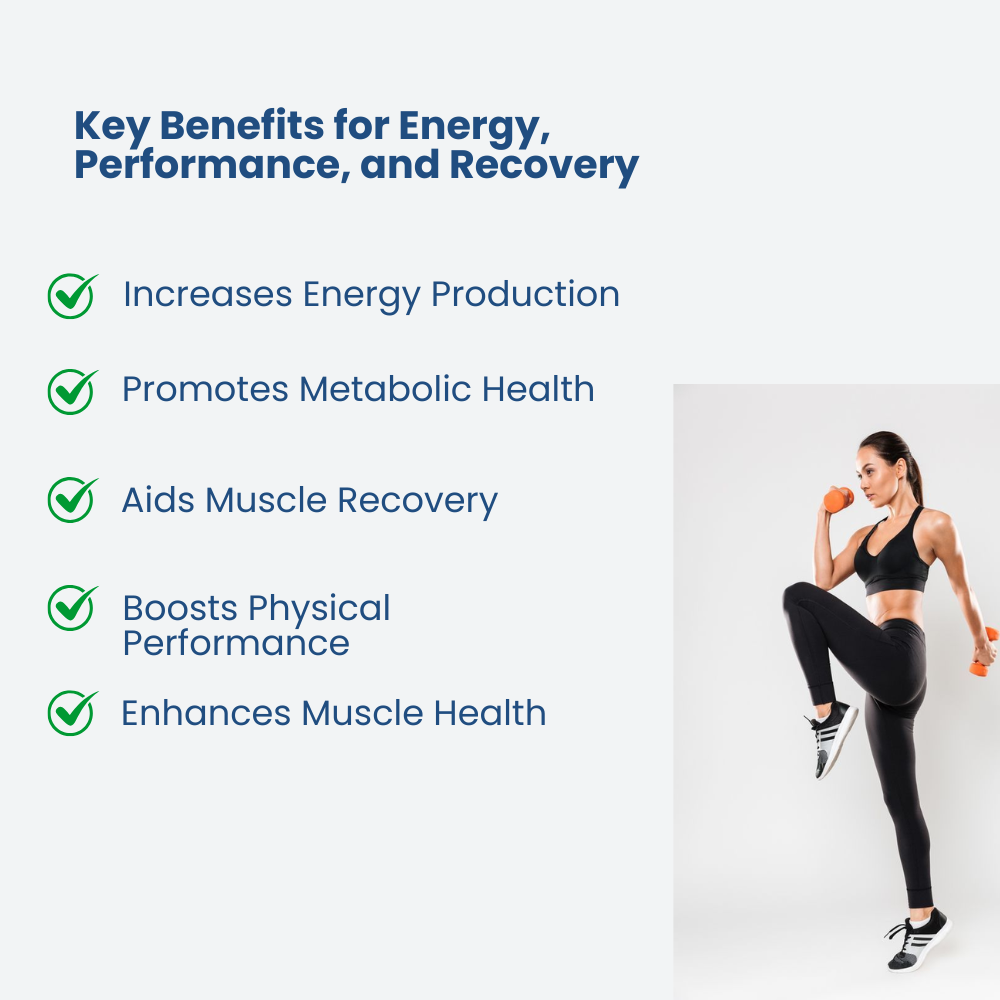 Key Benefits for Energy, Performance, and Recovery

Increases Energy Production

Promotes Metabolic Health

Aids Muscle Recovery

Boosts Physical Performance

Enhances Muscle Health